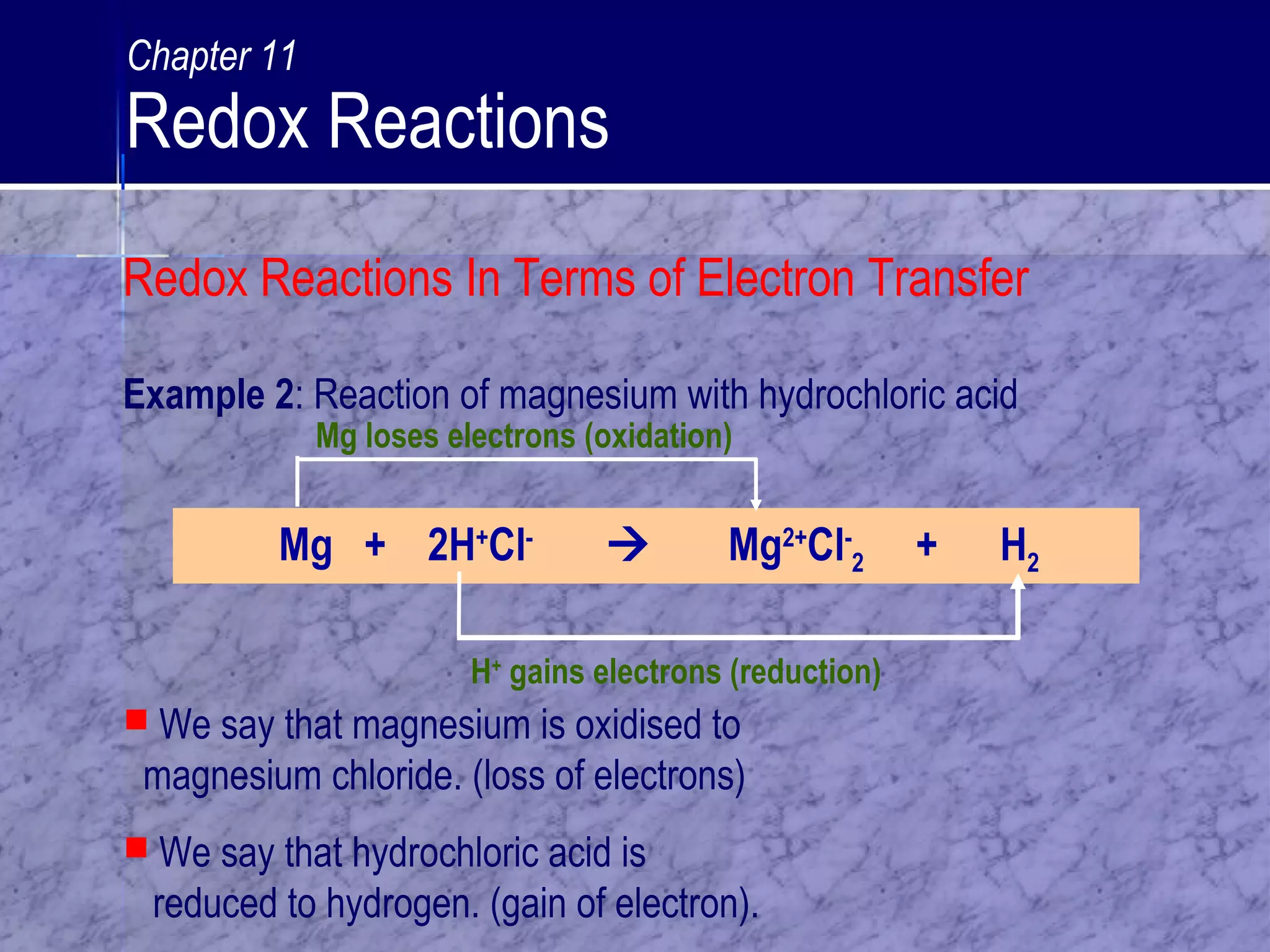 Chapter 11
Redox Reactions

Redox Reactions In Terms of Electron Transfer

Example 2: Reaction of magnesium with hydrochloric acid

Mg loses electrons (oxidation)

$Mg + 2H^+Cl^- \rightarrow Mg^{2+}Cl^-_2 + H_2$

$H^+$ gains electrons (reduction)

We say that magnesium is oxidised to magnesium chloride. (loss of electrons)

We say that hydrochloric acid is reduced to hydrogen. (gain of electron).